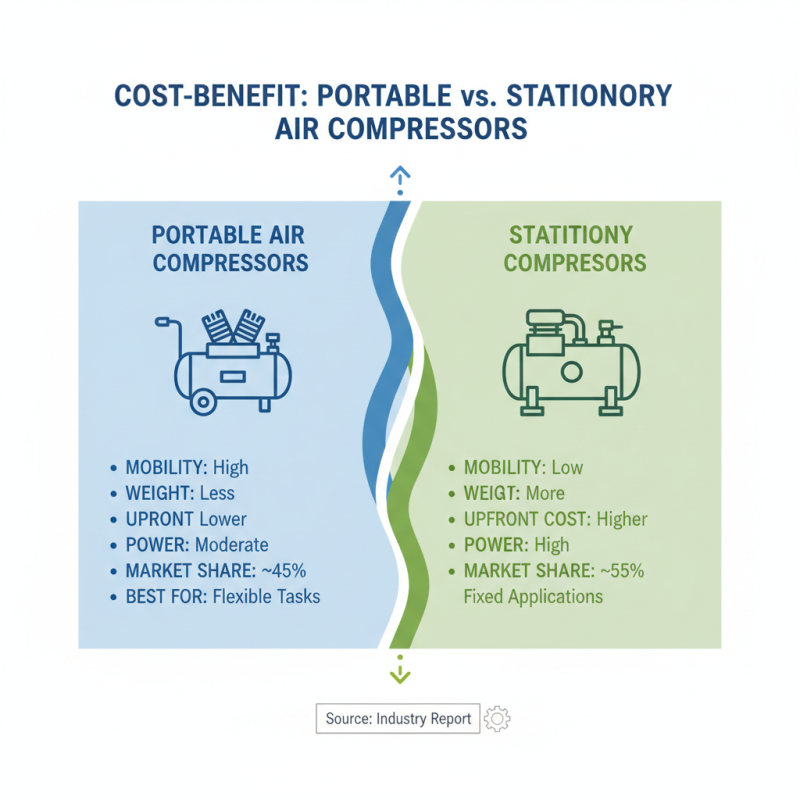 COST-BENEFIT: PORTABLE vs. STATIONORY AIR COMPRESSORS

PORTABLE AIR COMPRESSORS

• MOBILITY: High
• WEIGHT: Less
• UPRONT Lower
• POWER: Moderate
• MARKET SHARE: ~45%
• BEST FOR: Flexible Tasks

STATITIONY COMPRESORS

• MOBILITY: Low
• WEIGT: More
• UPFRONT COST: Higher
• POWER: High
• MARKET SHARE: ~55%
Fixed Applications

Source: Industry Report